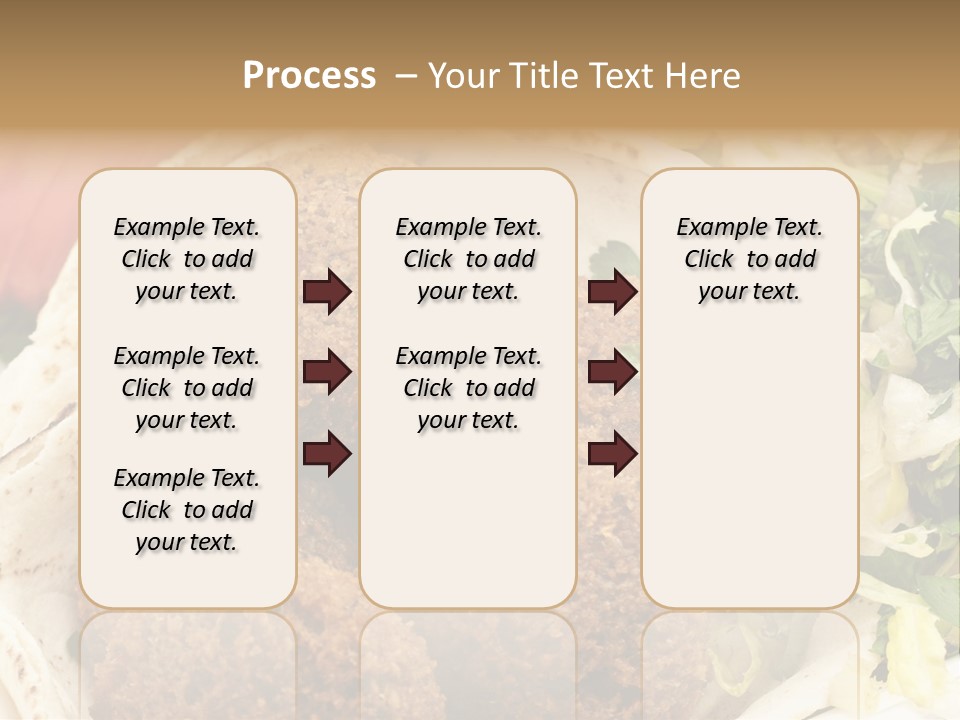 Process – Your Title Text Here

Example Text. Click to add your text.

Example Text. Click to add your text.

Example Text. Click to add your text.

Example Text. Click to add your text.

Example Text. Click to add your text.

Example Text. Click to add your text.